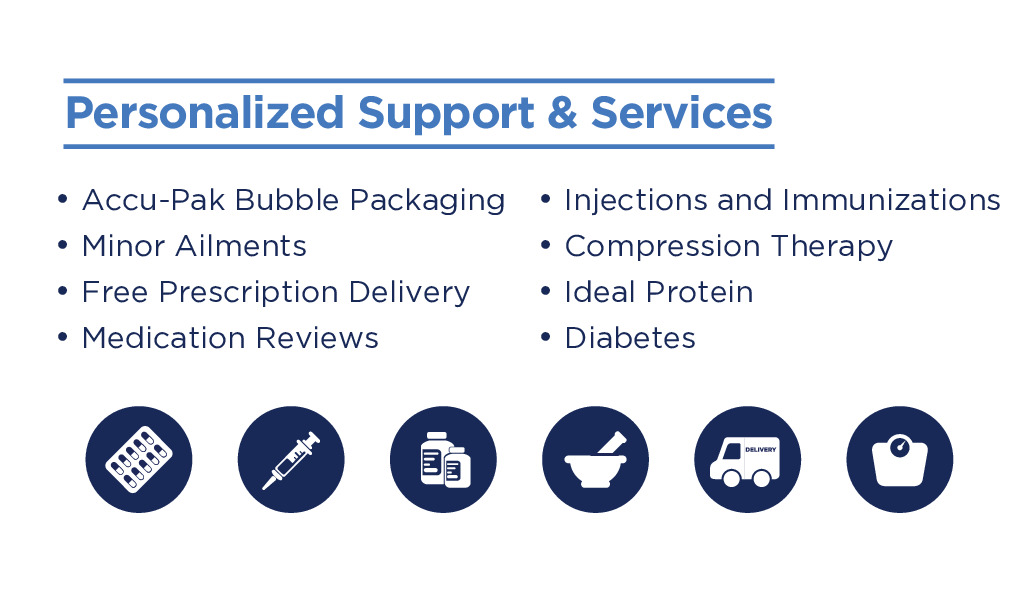 Personalized Support & Services

• Accu-Pak Bubble Packaging
• Minor Ailments
• Free Prescription Delivery
• Medication Reviews

• Injections and Immunizations
• Compression Therapy
• Ideal Protein
• Diabetes

DELIVERY